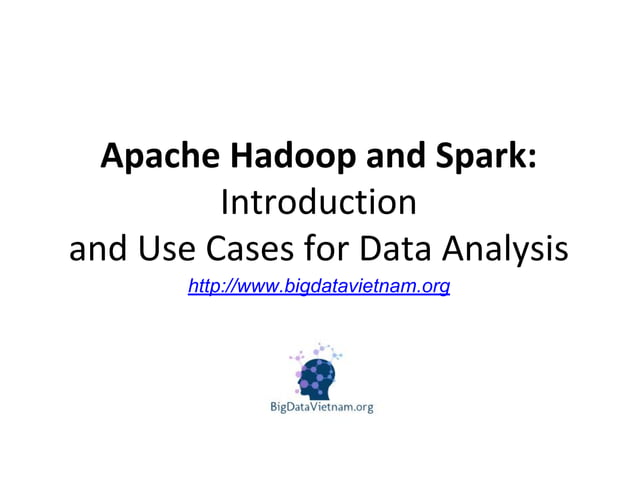 Apache Hadoop and Spark:
Introduction
and Use Cases for Data Analysis
http://www.bigdatavietnam.org

BigDataVietnam.org